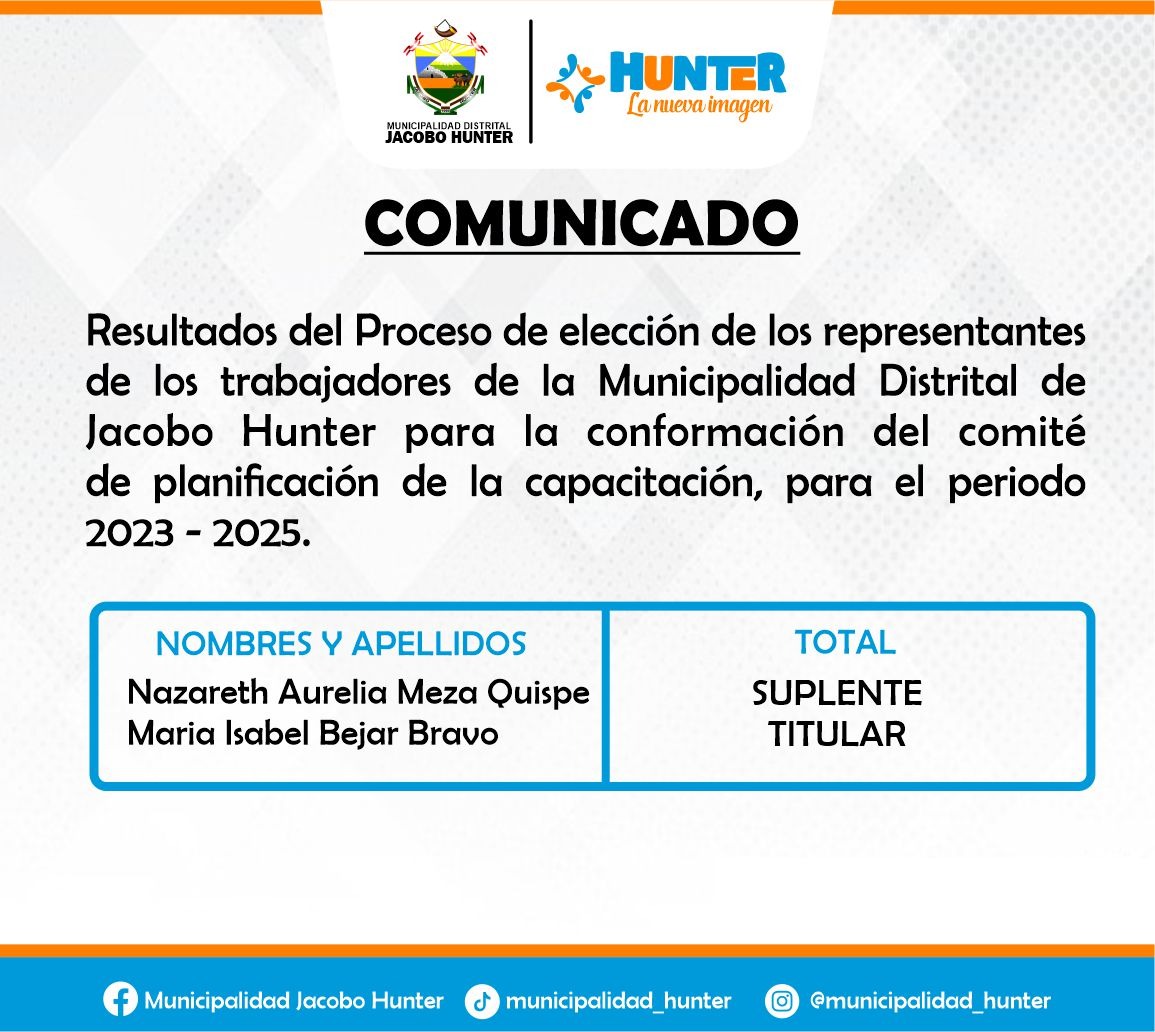 MUNICIPALIDAD DISTRITAL
JACOBO HUNTER

HUNTER
La nueva imagen

COMUNICADO

Resultados del Proceso de elección de los representantes de los trabajadores de la Municipalidad Distrital de Jacobo Hunter para la conformación del comité de planificación de la capacitación, para el periodo 2023 - 2025.

| NOMBRES Y APELLIDOS | TOTAL |
|---|---|
| Nazareth Aurelia Meza Quispe | SUPLENTE |
| Maria Isabel Bejar Bravo | TITULAR |

Municipalidad Jacobo Hunter   municipalidad_hunter   @municipalidad_hunter